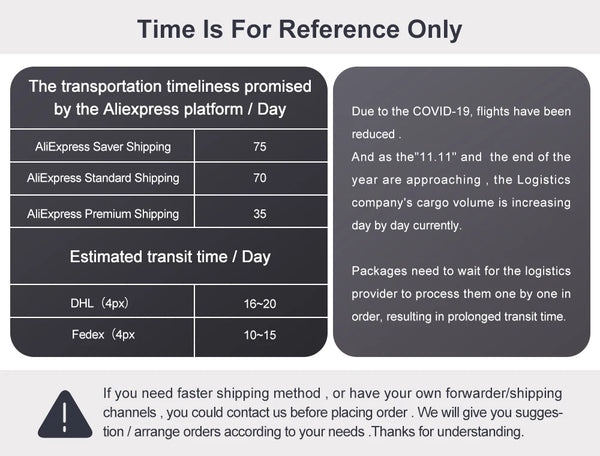 Time Is For Reference Only

The transportation timeliness promised by the Aliexpress platform / Day

| AliExpress Saver Shipping | 75 |
|---|---|
| AliExpress Standard Shipping | 70 |
| AliExpress Premium Shipping | 35 |

Estimated transit time / Day

| DHL（4px） | 16~20 |
|---|---|
| Fedex（4px | 10~15 |

Due to the COVID-19, flights have been reduced .
And as the"11.11" and the end of the year are approaching , the Logistics company's cargo volume is increasing day by day currently.

Packages need to wait for the logistics provider to process them one by one in order, resulting in prolonged transit time.

If you need faster shipping method , or have your own forwarder/shipping channels , you could contact us before placing order . We will give you suggestion / arrange orders according to your needs .Thanks for understanding.